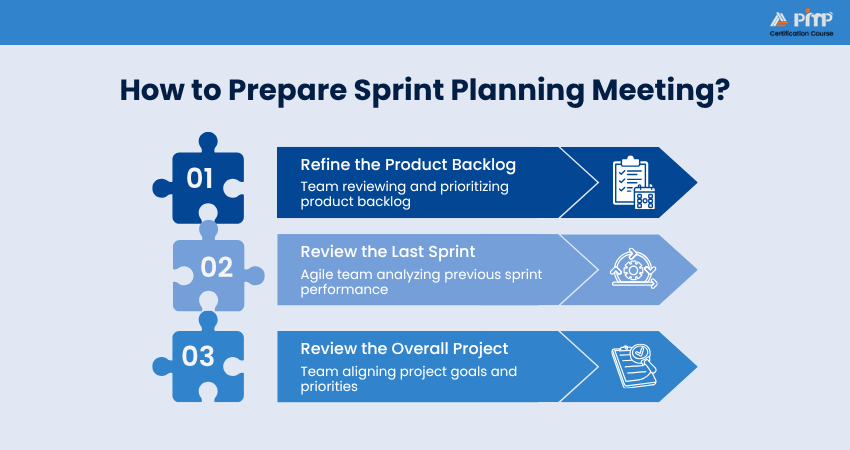 PMP
Certification Course

How to Prepare Sprint Planning Meeting?

01
Refine the Product Backlog
Team reviewing and prioritizing product backlog

02
Review the Last Sprint
Agile team analyzing previous sprint performance

03
Review the Overall Project
Team aligning project goals and priorities